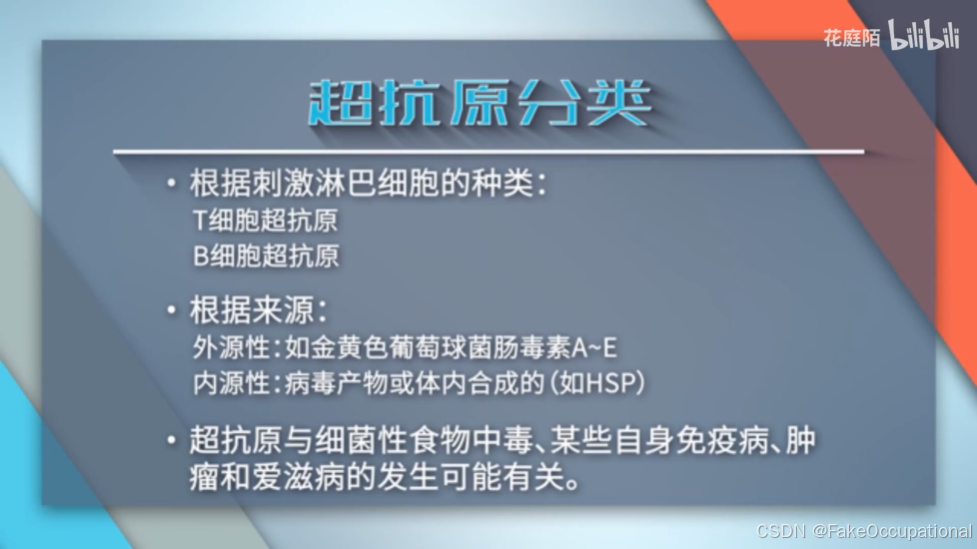 花庭陌 bilibili

超抗原分类

• 根据刺激淋巴细胞的种类：
T细胞超抗原
B细胞超抗原

• 根据来源：
外源性：如金黄色葡萄球菌肠毒素A~E
内源性：病毒产物或体内合成的（如HSP）

• 超抗原与细菌性食物中毒、某些自身免疫病、肿瘤和爱滋病的发生可能有关。

CSDN @FakeOccupational